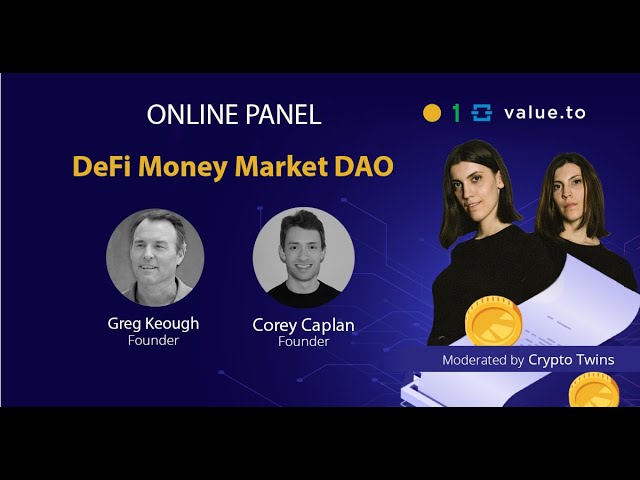 ONLINE PANEL

1 value.to

DeFi Money Market DAO

Greg Keough
Founder

Corey Caplan
Founder

Moderated by Crypto Twins